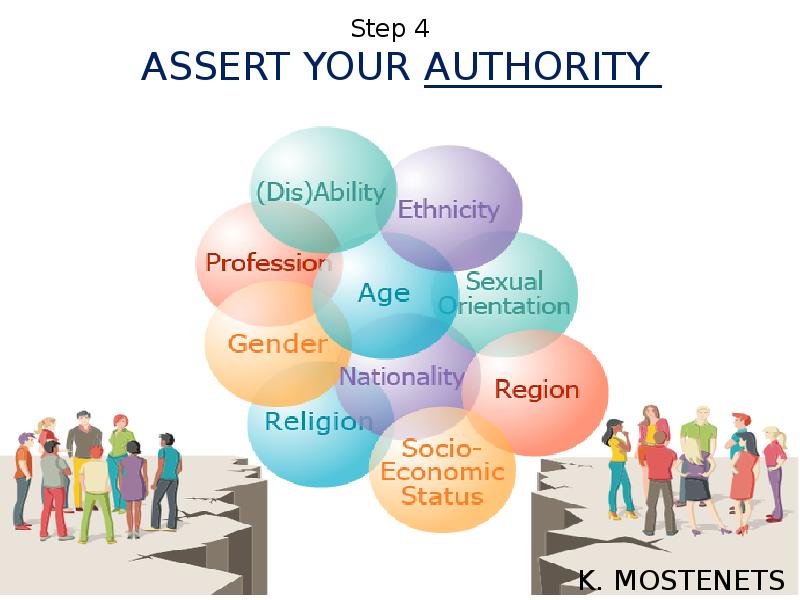 Step 4
ASSERT YOUR AUTHORITY

(Dis)Ability
Ethnicity
Profession
Age
Sexual Orientation
Gender
Nationality
Region
Religion
Socio-Economic Status

K. MOSTENETS